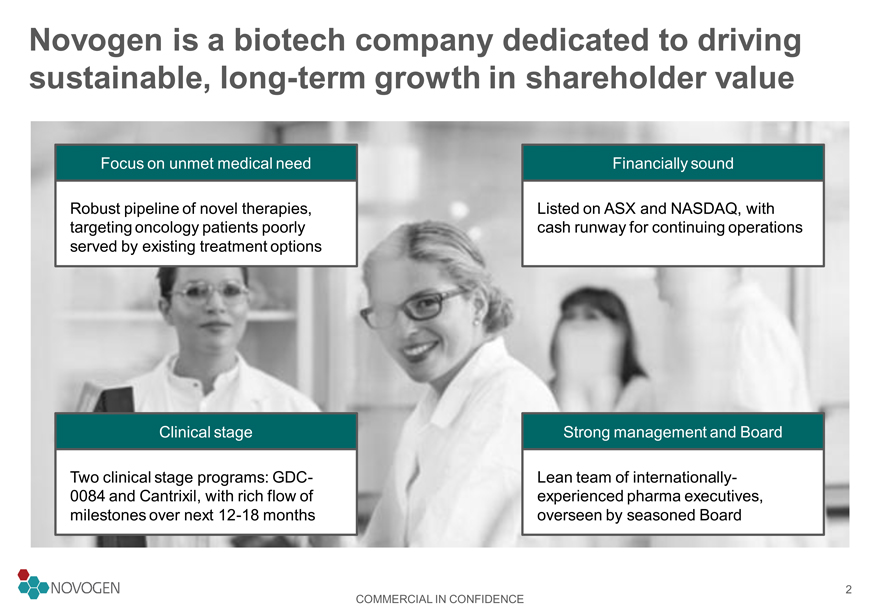 Novogen is a biotech company dedicated to driving sustainable, long-term growth in shareholder value

Focus on unmet medical need

Robust pipeline of novel therapies, targeting oncology patients poorly served by existing treatment options

Financially sound

Listed on ASX and NASDAQ, with cash runway for continuing operations

Clinical stage

Two clinical stage programs: GDC-0084 and Cantrixil, with rich flow of milestones over next 12-18 months

Strong management and Board

Lean team of internationally-experienced pharma executives, overseen by seasoned Board

NOVOGEN

COMMERCIAL IN CONFIDENCE

2